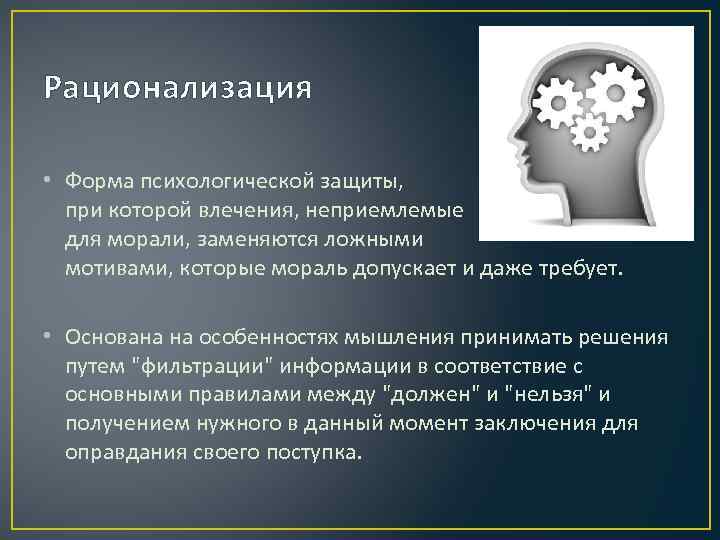 Рационализация

• Форма психологической защиты, при которой влечения, неприемлемые для морали, заменяются ложными мотивами, которые мораль допускает и даже требует.

• Основана на особенностях мышления принимать решения путем "фильтрации" информации в соответствие с основными правилами между "должен" и "нельзя" и получением нужного в данный момент заключения для оправдания своего поступка.